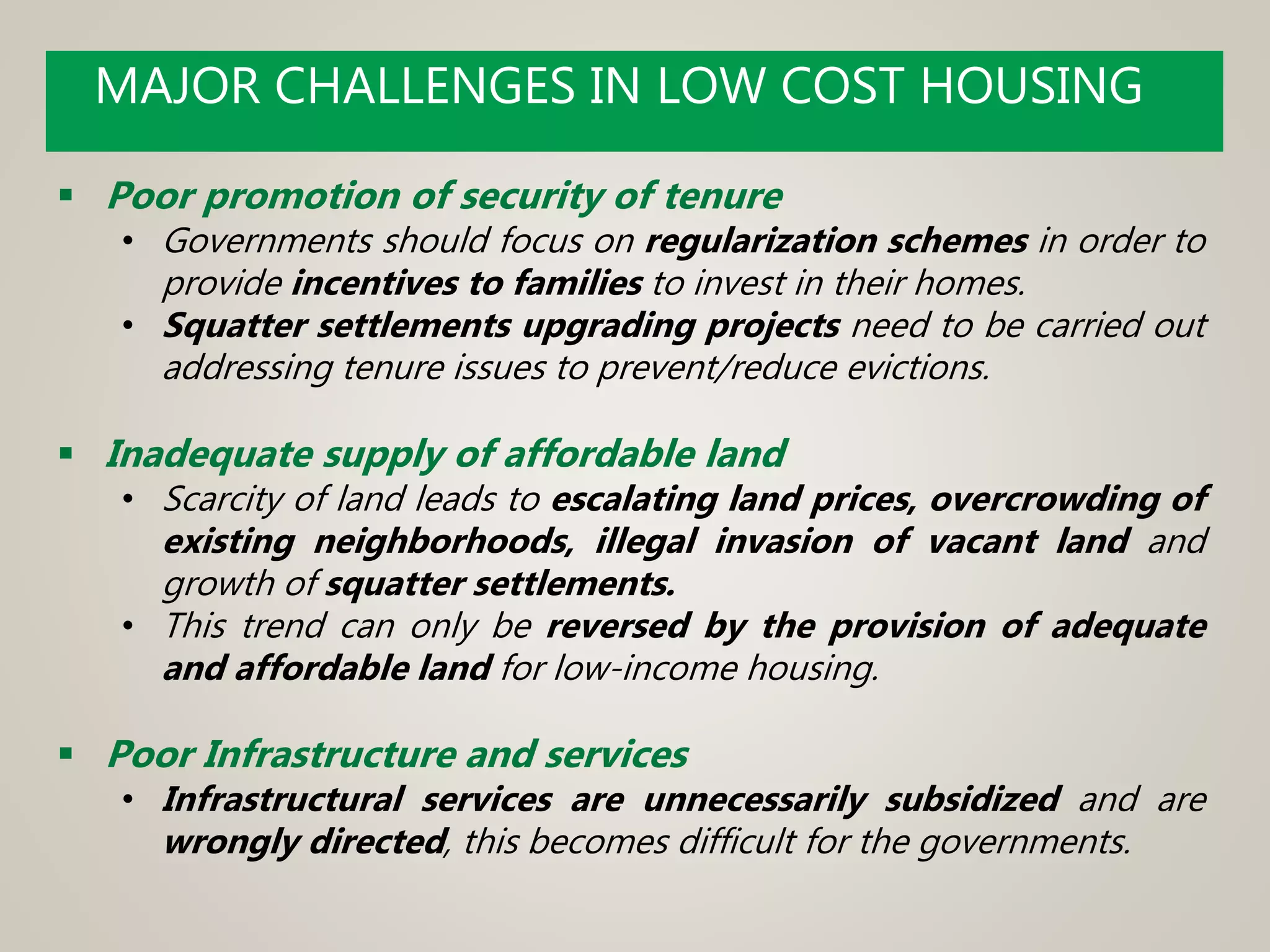 MAJOR CHALLENGES IN LOW COST HOUSING

▪ Poor promotion of security of tenure

• Governments should focus on regularization schemes in order to provide incentives to families to invest in their homes.

• Squatter settlements upgrading projects need to be carried out addressing tenure issues to prevent/reduce evictions.

▪ Inadequate supply of affordable land

• Scarcity of land leads to escalating land prices, overcrowding of existing neighborhoods, illegal invasion of vacant land and growth of squatter settlements.

• This trend can only be reversed by the provision of adequate and affordable land for low-income housing.

▪ Poor Infrastructure and services

• Infrastructural services are unnecessarily subsidized and are wrongly directed, this becomes difficult for the governments.